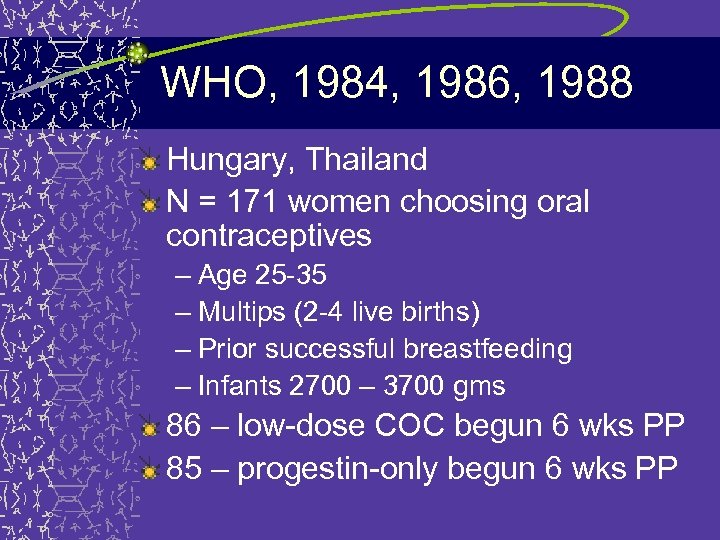 WHO, 1984, 1986, 1988

Hungary, Thailand

N = 171 women choosing oral contraceptives

– Age 25-35

– Multips (2-4 live births)

– Prior successful breastfeeding

– Infants 2700 – 3700 gms

86 – low-dose COC begun 6 wks PP

85 – progestin-only begun 6 wks PP